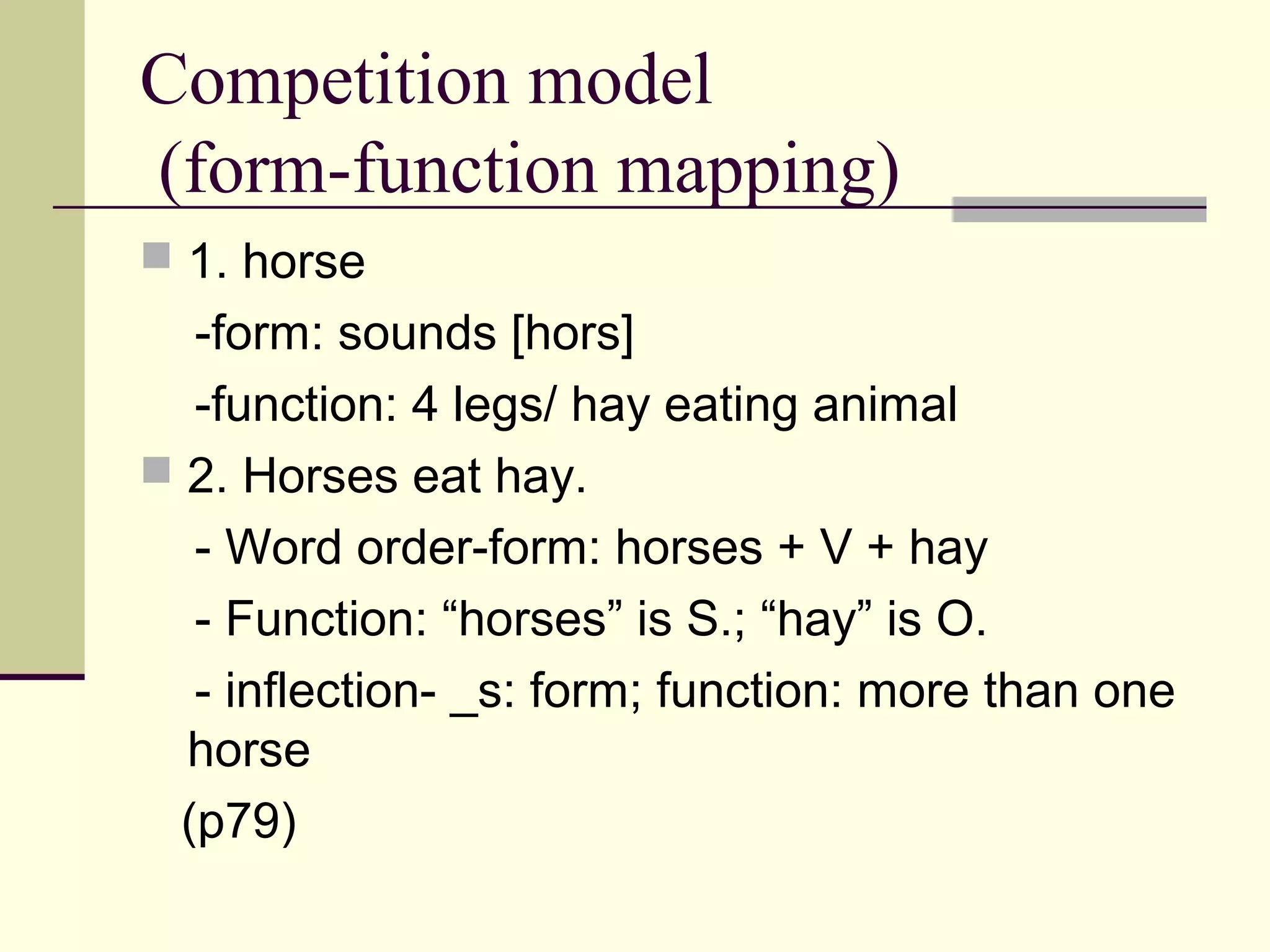 Competition model
(form-function mapping)

1. horse

-form: sounds [hors]

-function: 4 legs/ hay eating animal

2. Horses eat hay.

- Word order-form: horses + V + hay

- Function: “horses” is S.; “hay” is O.

- inflection- _s: form; function: more than one horse

(p79)